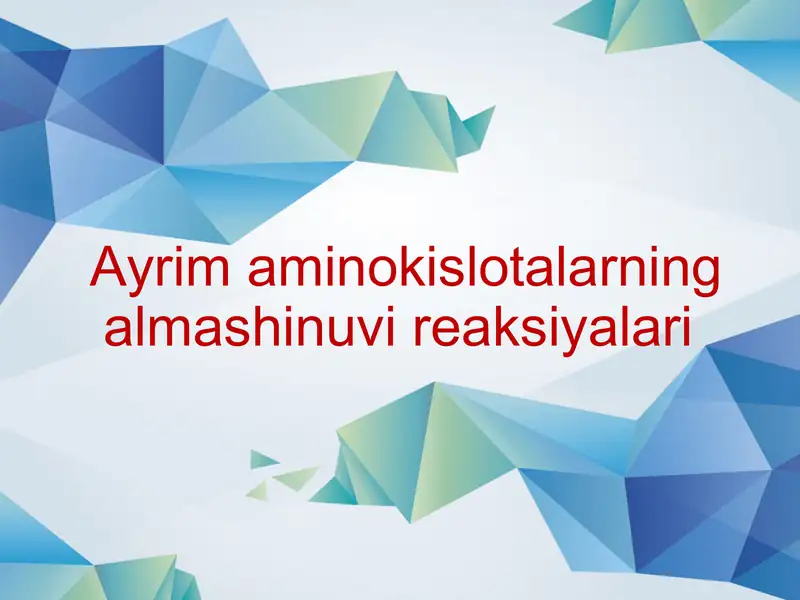 Ayrim aminokislotalarning almashinuvi reaksiyalari